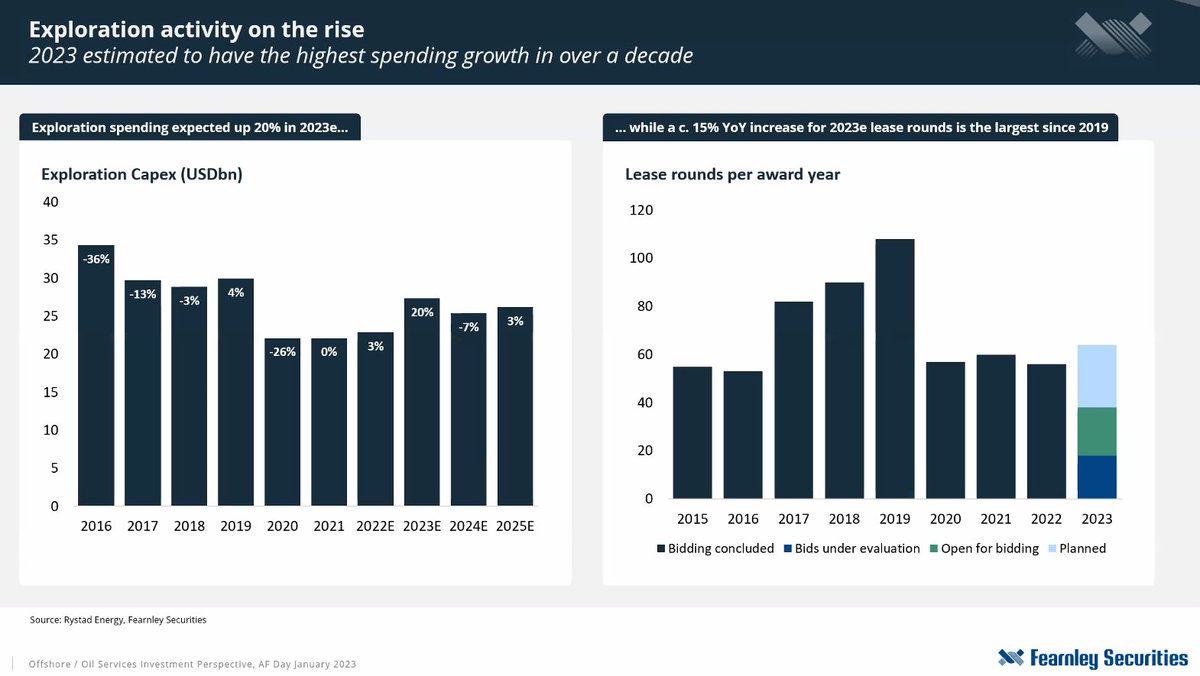 Exploration activity on the rise
2023 estimated to have the highest spending growth in over a decade

Exploration spending expected up 20% in 2023e...

Exploration Capex (USDbn)

40
35
30
25
20
15
10
5
0

-36%
-13%
-3%
4%
-26%
0%
3%
20%
-7%
3%

2016 2017 2018 2019 2020 2021 2022E 2023E 2024E 2025E

... while a c. 15% YoY increase for 2023e lease rounds is the largest since 2019

Lease rounds per award year

120
100
80
60
40
20
0

2015 2016 2017 2018 2019 2020 2021 2022 2023

Bidding concluded  Bids under evaluation  Open for bidding  Planned

Source: Rystad Energy, Fearnley Securities

Offshore / Oil Services Investment Perspective, AF Day January 2023

Fearnley Securities